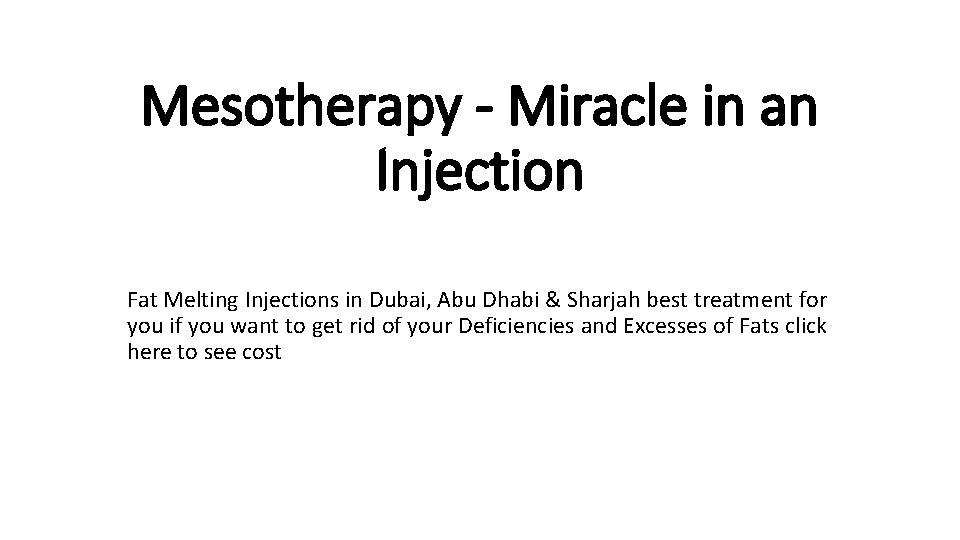 Mesotherapy - Miracle in an Injection

Fat Melting Injections in Dubai, Abu Dhabi & Sharjah best treatment for you if you want to get rid of your Deficiencies and Excesses of Fats click here to see cost